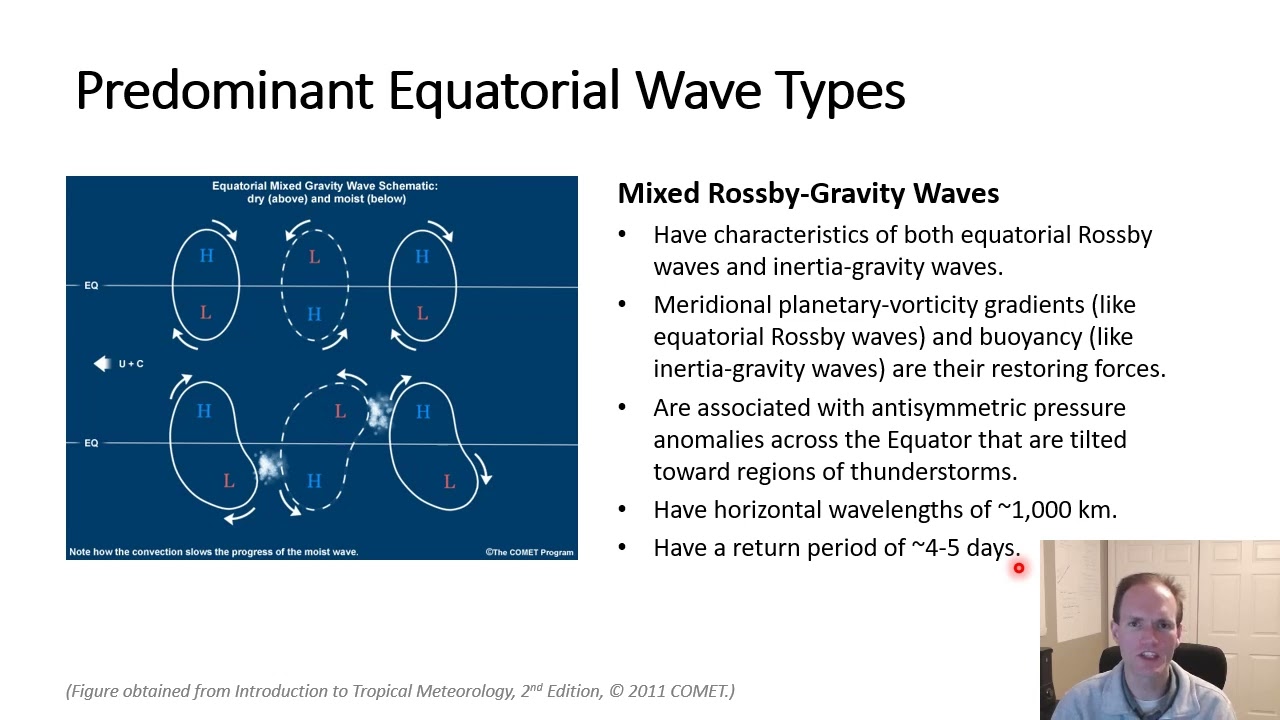 Predominant Equatorial Wave Types

Equatorial Mixed Gravity Wave Schematic: dry (above) and moist (below)

H L H

EQ

L H L

U + C

H L H

EQ

L H L

Note how the convection slows the progress of the moist wave.

©The COMET Program

Mixed Rossby-Gravity Waves

• Have characteristics of both equatorial Rossby waves and inertia-gravity waves.

• Meridional planetary-vorticity gradients (like equatorial Rossby waves) and buoyancy (like inertia-gravity waves) are their restoring forces.

• Are associated with antisymmetric pressure anomalies across the Equator that are tilted toward regions of thunderstorms.

• Have horizontal wavelengths of ~1,000 km.

• Have a return period of ~4-5 days.

(Figure obtained from Introduction to Tropical Meteorology, 2$^{nd}$ Edition, © 2011 COMET.)